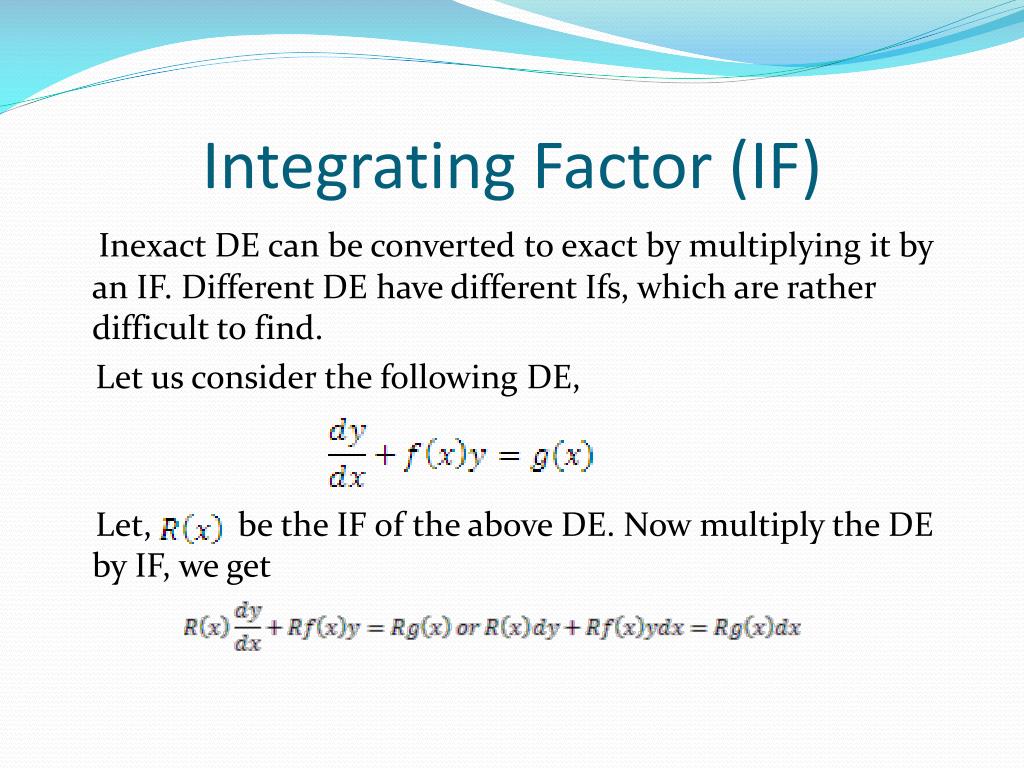 Integrating Factor (IF)

Inexact DE can be converted to exact by multiplying it by an IF. Different DE have different Ifs, which are rather difficult to find.

Let us consider the following DE,

$\frac{dy}{dx} + f(x)y = g(x)$

Let, $R(x)$ be the IF of the above DE. Now multiply the DE by IF, we get

$R(x)\frac{dy}{dx} + Rf(x)y = Rg(x)$ or $R(x)dy + Rf(x)ydx = Rg(x)dx$